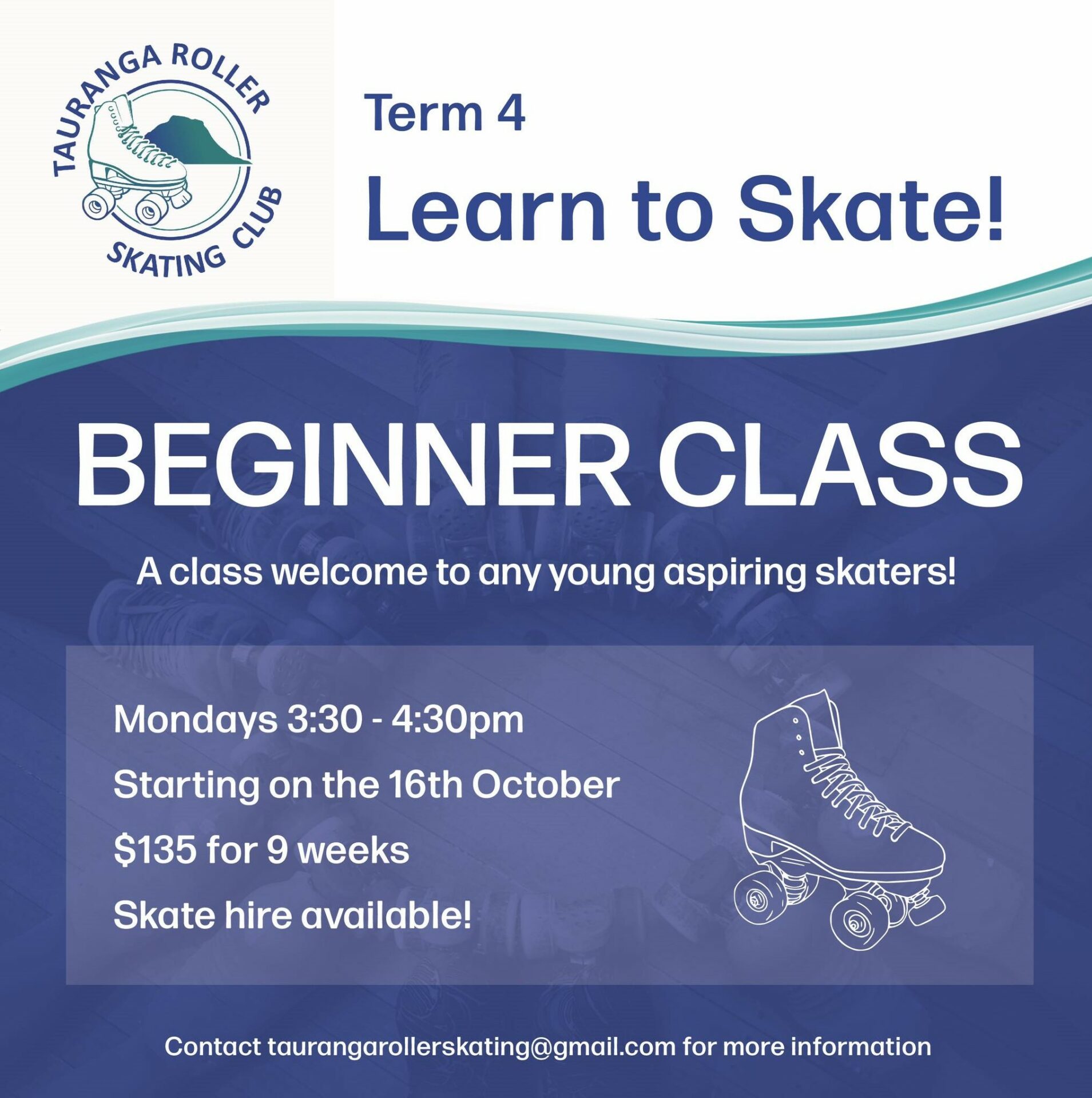 TAURANGA ROLLER SKATING CLUB

Term 4

Learn to Skate!

BEGINNER CLASS

A class welcome to any young aspiring skaters!

Mondays 3:30 - 4:30pm

Starting on the 16th October

$135 for 9 weeks

Skate hire available!

Contact taurangarollerskating@gmail.com for more information